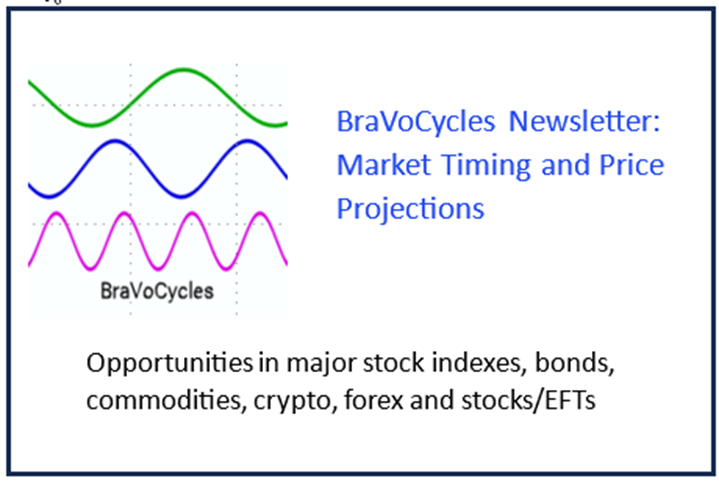 BraVoCycles

BraVoCycles Newsletter: Market Timing and Price Projections

Opportunities in major stock indexes, bonds, commodities, crypto, forex and stocks/EFTs